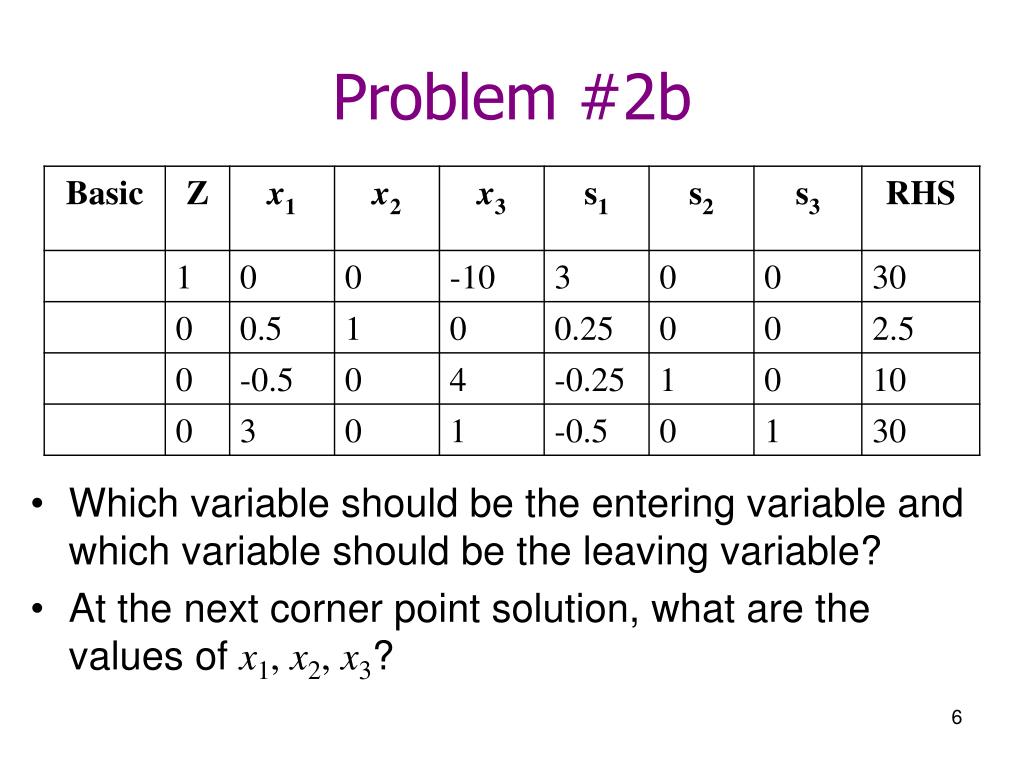 Problem #2b

| Basic | Z | $x_1$ | $x_2$ | $x_3$ | $s_1$ | $s_2$ | $s_3$ | RHS |
|---|---|---|---|---|---|---|---|---|
|  | 1 | 0 | 0 | -10 | 3 | 0 | 0 | 30 |
|  | 0 | 0.5 | 1 | 0 | 0.25 | 0 | 0 | 2.5 |
|  | 0 | -0.5 | 0 | 4 | -0.25 | 1 | 0 | 10 |
|  | 0 | 3 | 0 | 1 | -0.5 | 0 | 1 | 30 |

• Which variable should be the entering variable and which variable should be the leaving variable?

• At the next corner point solution, what are the values of $x_1$, $x_2$, $x_3$?

6